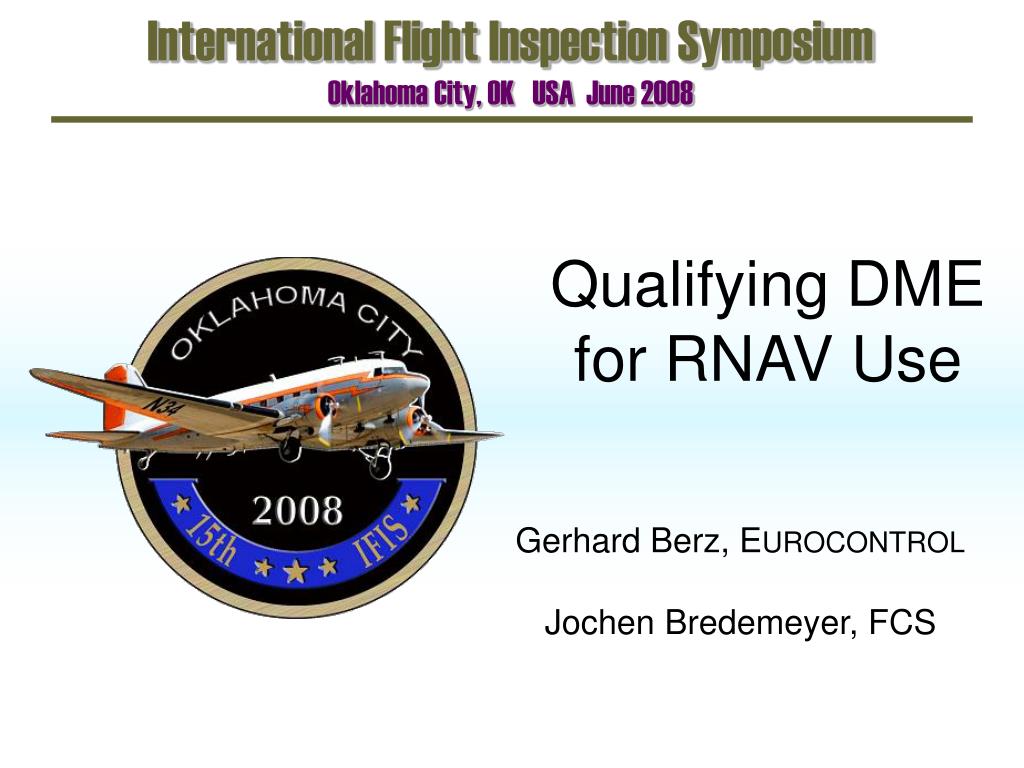 International Flight Inspection Symposium
Oklahoma City, OK USA June 2008

OKLAHOMA CITY
N34
2008
15th IFIS

Qualifying DME for RNAV Use

Gerhard Berz, EUROCONTROL

Jochen Bredemeyer, FCS